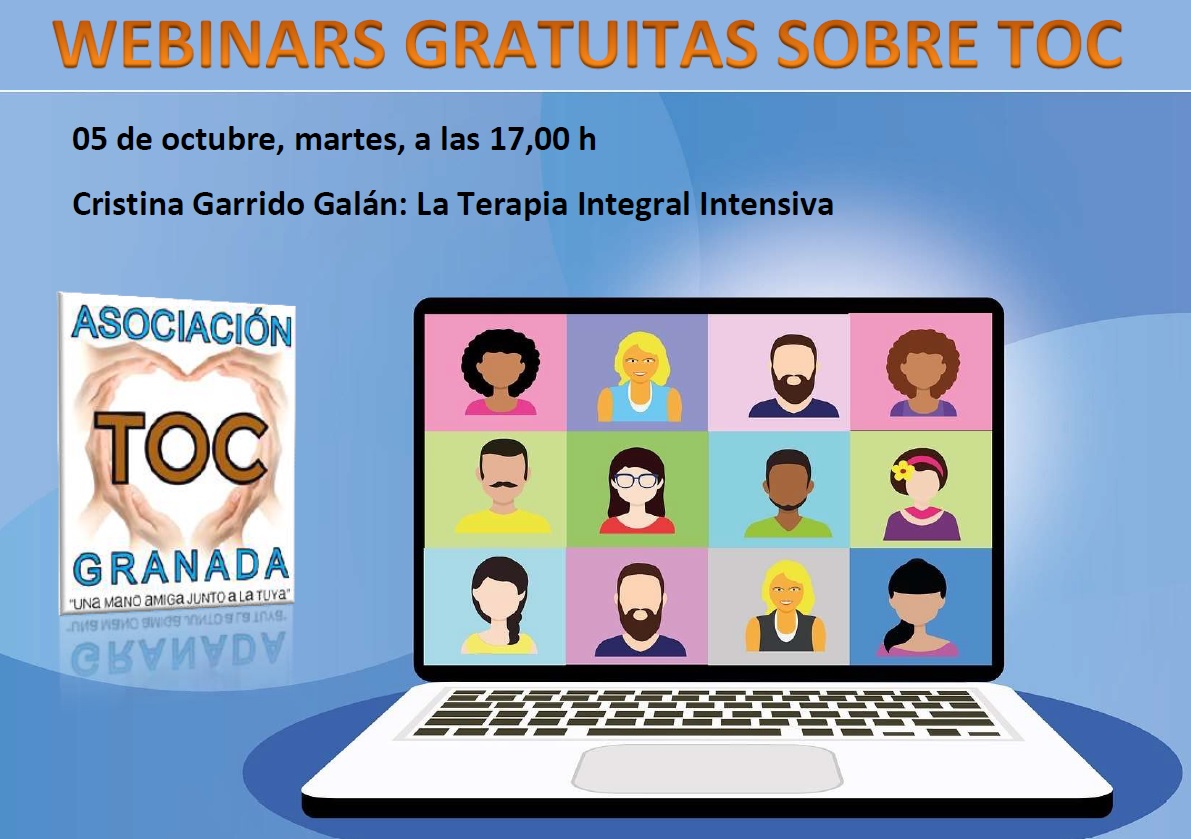 WEBINARS GRATUITAS SOBRE TOC

05 de octubre, martes, a las 17,00 h

Cristina Garrido Galán: La Terapia Integral Intensiva

ASOCIACIÓN
TOC
GRANADA
"UNA MANO AMIGA JUNTO A LA TUYA"